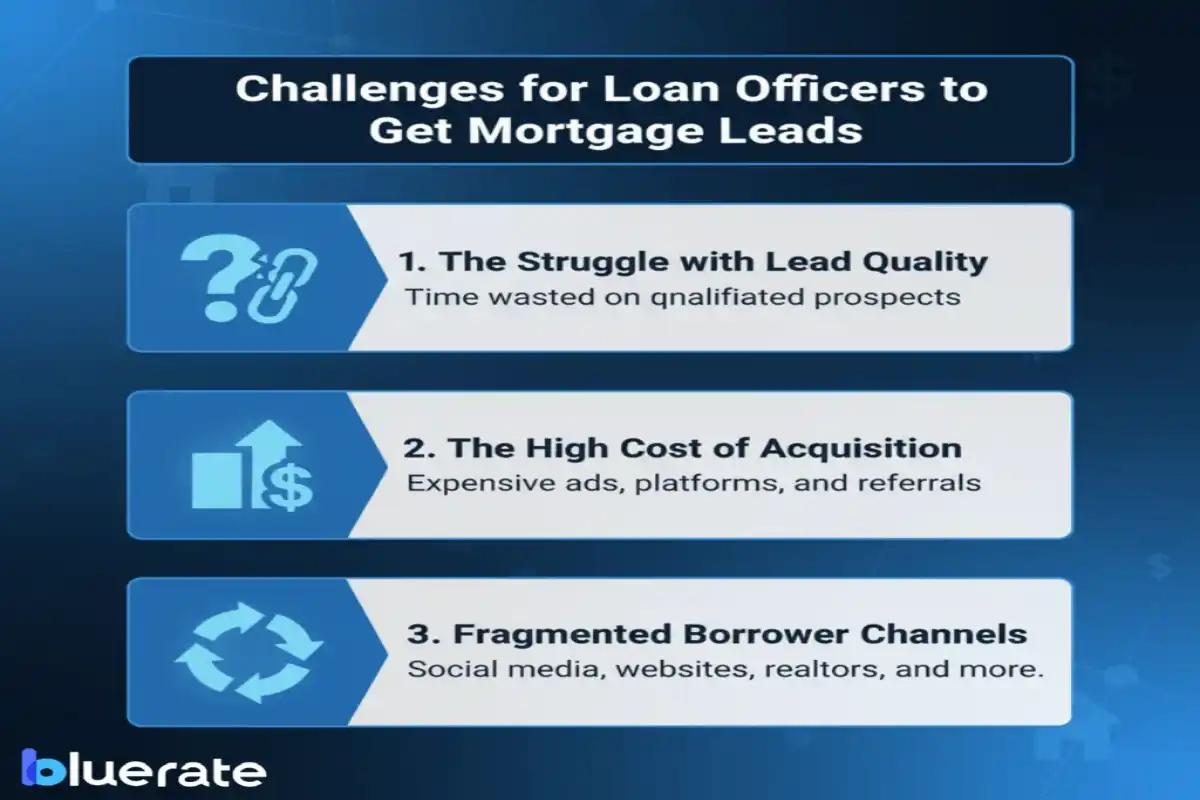 Challenges for Loan Officers to Get Mortgage Leads

1. The Struggle with Lead Quality
Time wasted on qnalifiated prospects

2. The High Cost of Acquisition
Expensive ads, platforms, and referrals

3. Fragmented Borrower Channels
Social media, websites, realtors, and more.

bluerate